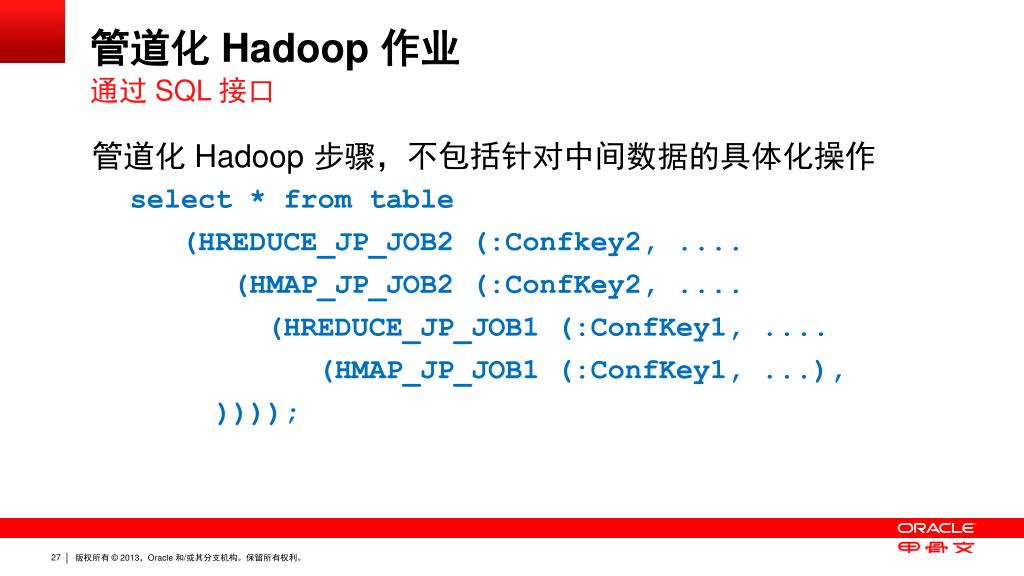 管道化 Hadoop 作业
通过 SQL 接口

管道化 Hadoop 步骤，不包括针对中间数据的具体化操作

select * from table
(HREDUCE_JP_JOB2 (:Confkey2, ....
(HMAP_JP_JOB2 (:ConfKey2, ....
(HREDUCE_JP_JOB1 (:ConfKey1, ....
(HMAP_JP_JOB1 (:ConfKey1, ...),
))));

ORACLE
甲骨文

27 | 版权所有 © 2013，Oracle 和/或其分支机构。保留所有权利。